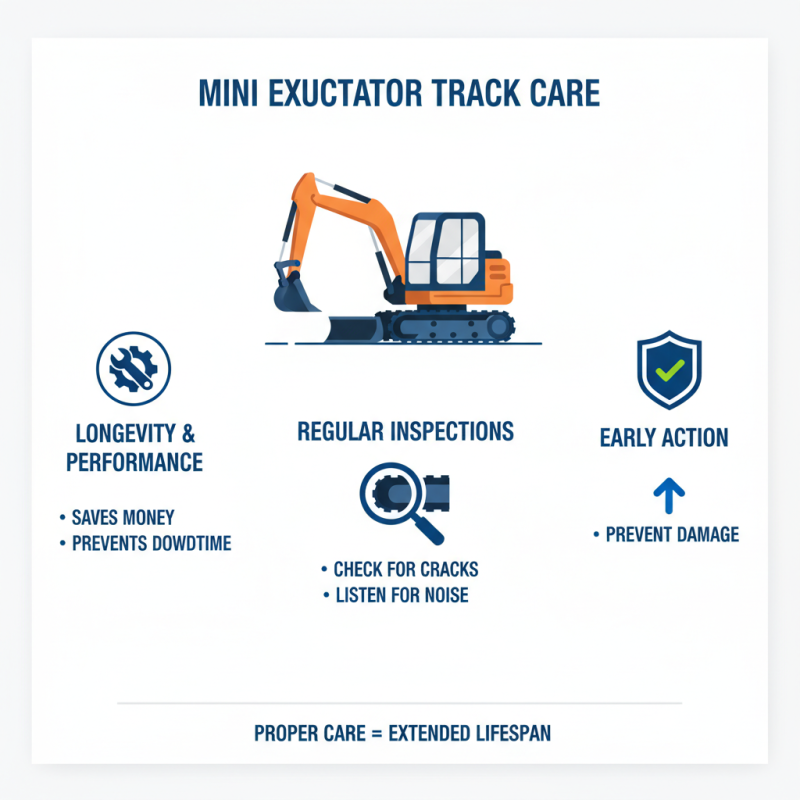 MINI EXUCTATOR TRACK CARE

LONGEVITY & PERFORMANCE

• SAVES MONEY
• PREVENTS DOWDTIME

REGULAR INSPECTIONS

• CHECK FOR CRACKS
• LISTEN FOR NOISE

EARLY ACTION

• PREVENT DAMAGE

PROPER CARE = EXTENDED LIFESPAN